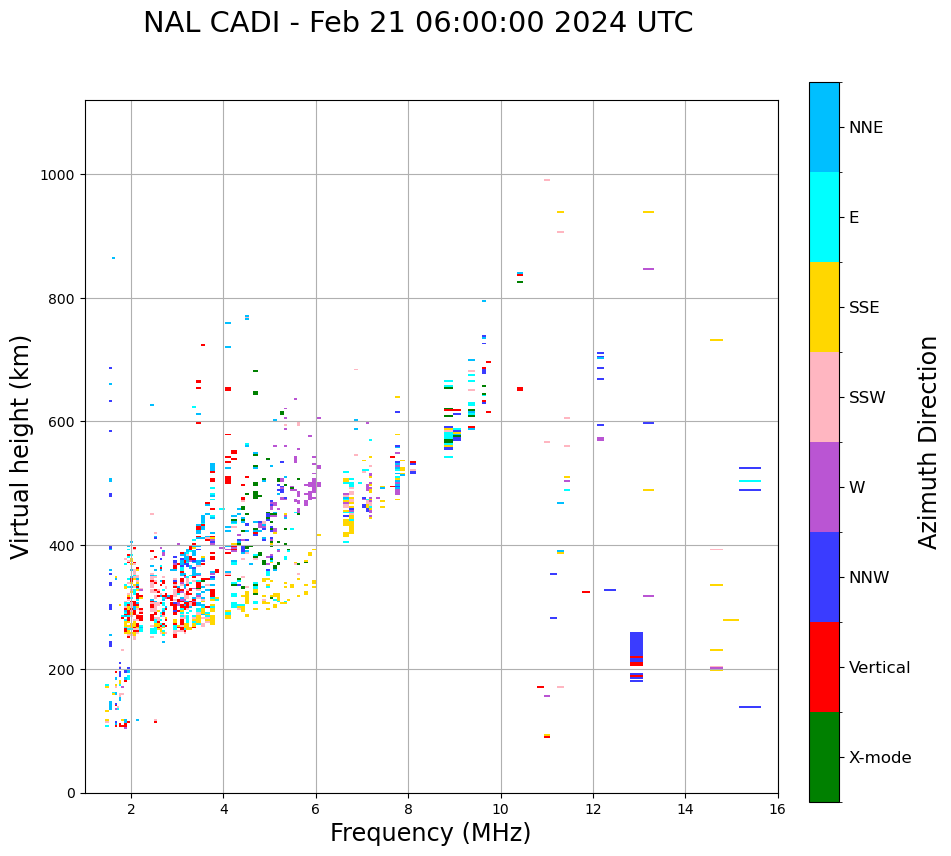 NAL CADI - Feb 21 06:00:00 2024 UTC

Virtual height (km)

1000
800
600
400
200
0

2 4 6 8 10 12 14 16

Frequency (MHz)

NNE
E
SSE
SSW
W
NNW
Vertical
X-mode

Azimuth Direction